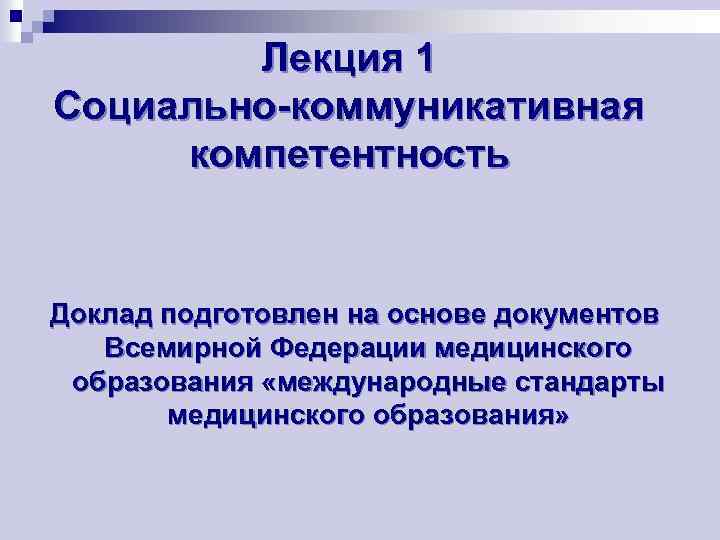 Лекция 1
Социально-коммуникативная компетентность

Доклад подготовлен на основе документов Всемирной Федерации медицинского образования «международные стандарты медицинского образования»